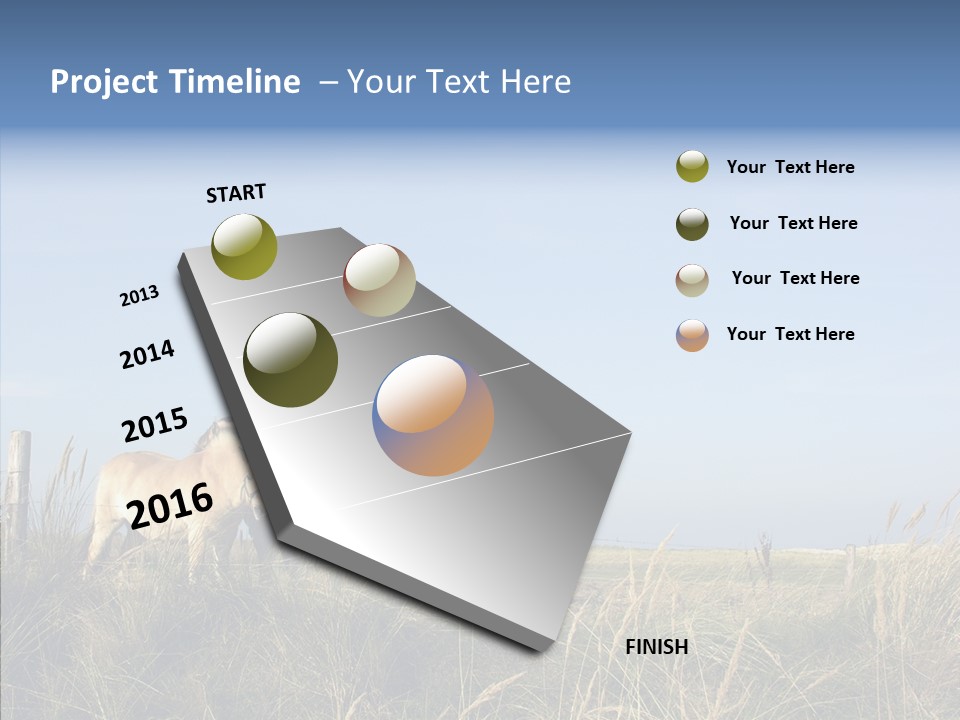 Project Timeline – Your Text Here

START

2013

2014

2015

2016

FINISH

Your Text Here

Your Text Here

Your Text Here

Your Text Here